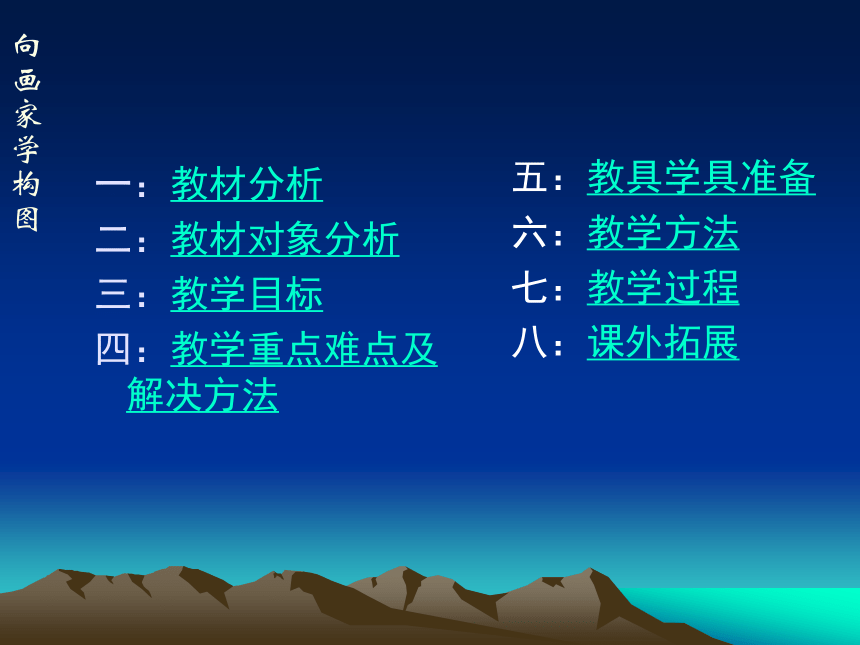 向画家学构图

一：教材分析
二：教材对象分析
三：教学目标
四：教学重点难点及解决方法

五：教具学具准备
六：教学方法
七：教学过程
八：课外拓展